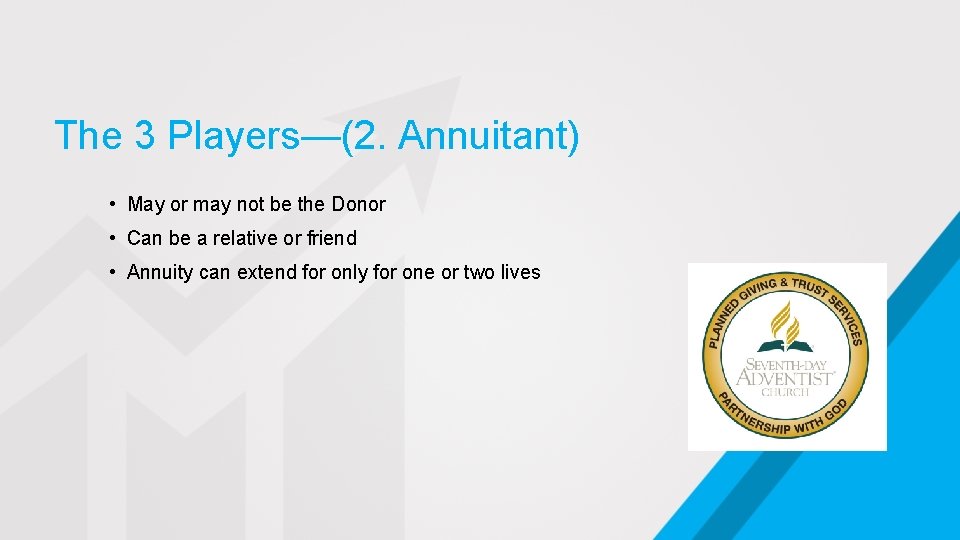 The 3 Players—(2. Annuitant)

• May or may not be the Donor
• Can be a relative or friend
• Annuity can extend for only for one or two lives

PLANNED GIVING & TRUST SERVICES
SEVENTH-DAY ADVENTIST CHURCH
PARTNERSHIP WITH GOD